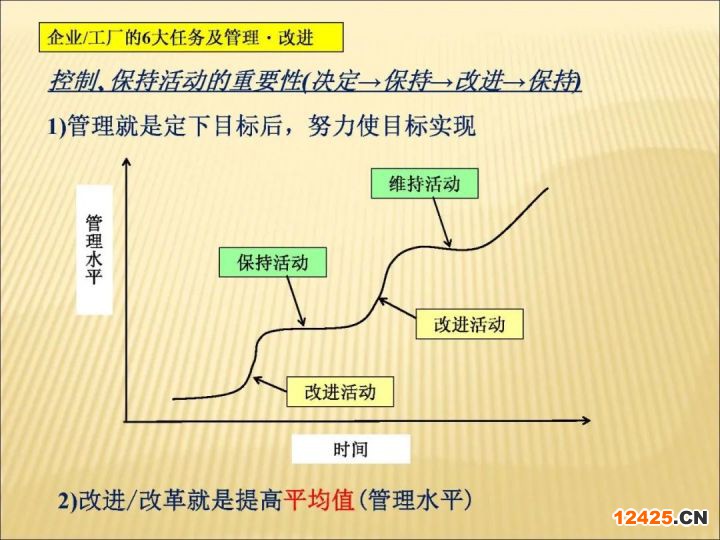 企业/工厂的6大任务及管理・改进

控制、保持活动的重要性(决定→保持→改进→保持)

1)管理就是定下目标后，努力使目标实现

管理水平

维持活动

保持活动

改进活动

改进活动

时间

2)改进/改革就是提高平均值(管理水平)

12425.CN